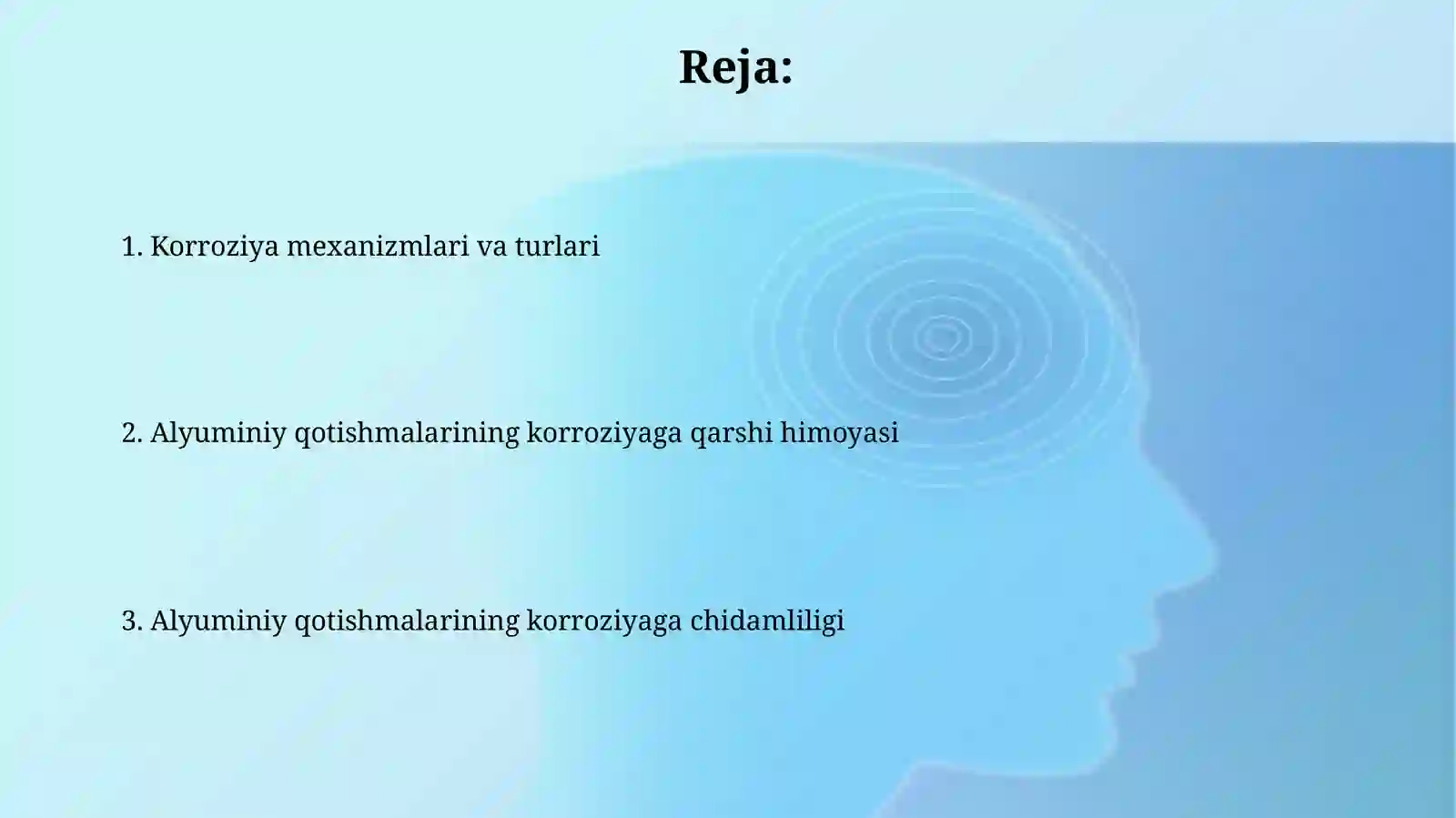 Reja:

1. Korroziya mexanizmlari va turlari

2. Alyuminiy qotishmalarining korroziyaga qarshi himoyasi

3. Alyuminiy qotishmalarining korroziyaga chidamliligi